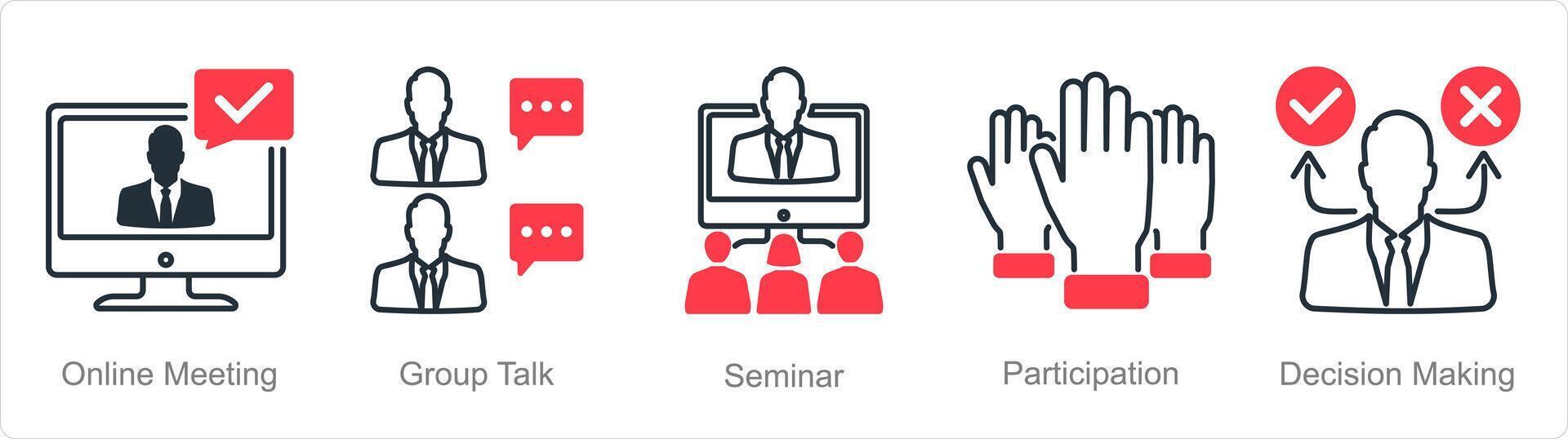 Online Meeting

Group Talk

Seminar

Participation

Decision Making